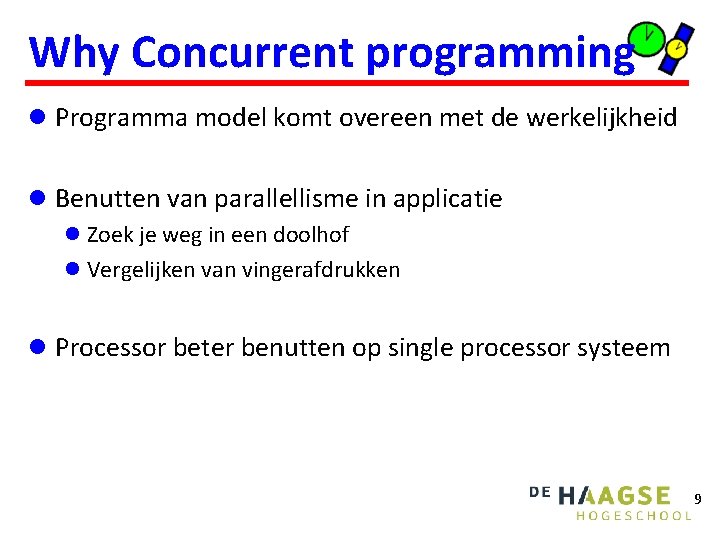 Why Concurrent programming

- Programma model komt overeen met de werkelijkheid

- Benutten van parallellisme in applicatie
  - Zoek je weg in een doolhof
  - Vergelijken van vingerafdrukken

- Processor beter benutten op single processor systeem

DE HAAGSE HOGESCHOOL

9